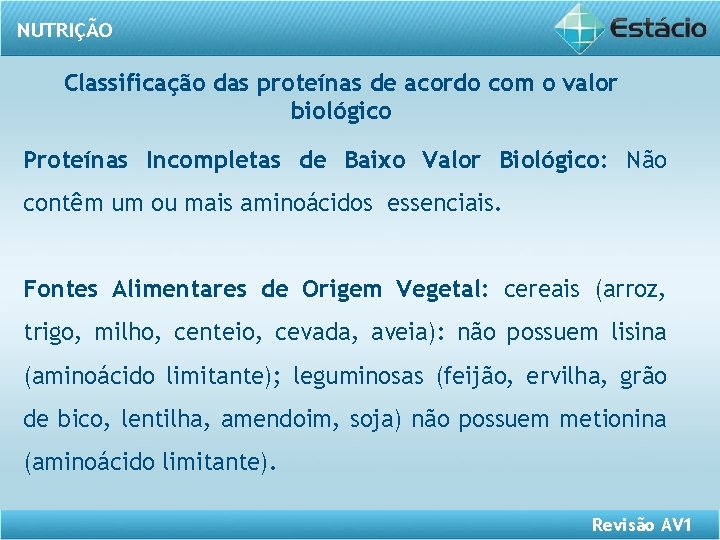 NUTRIÇÃO

Estácio

Classificação das proteínas de acordo com o valor biológico

Proteínas Incompletas de Baixo Valor Biológico: Não contêm um ou mais aminoácidos essenciais.

Fontes Alimentares de Origem Vegetal: cereais (arroz, trigo, milho, centeio, cevada, aveia): não possuem lisina (aminoácido limitante); leguminosas (feijão, ervilha, grão de bico, lentilha, amendoim, soja) não possuem metionina (aminoácido limitante).

Revisão AV1